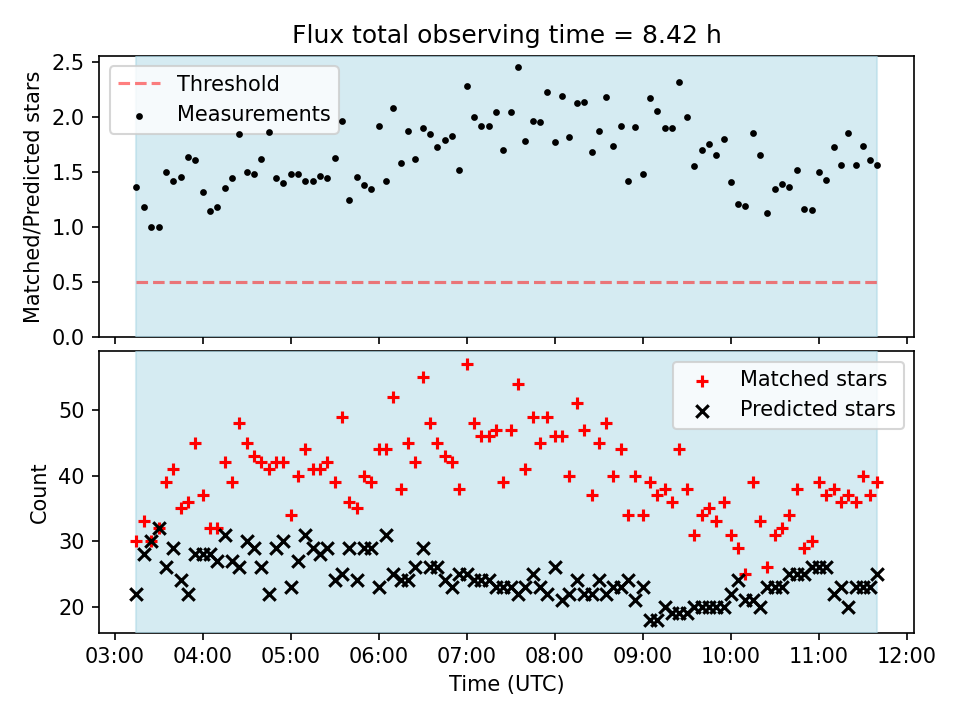 Flux total observing time = 8.42 h

Threshold
Measurements

Matched/Predicted stars

2.5
2.0
1.5
1.0
0.5
0.0

Matched stars
Predicted stars

Count

50
40
30
20

03:00 04:00 05:00 06:00 07:00 08:00 09:00 10:00 11:00 12:00

Time (UTC)